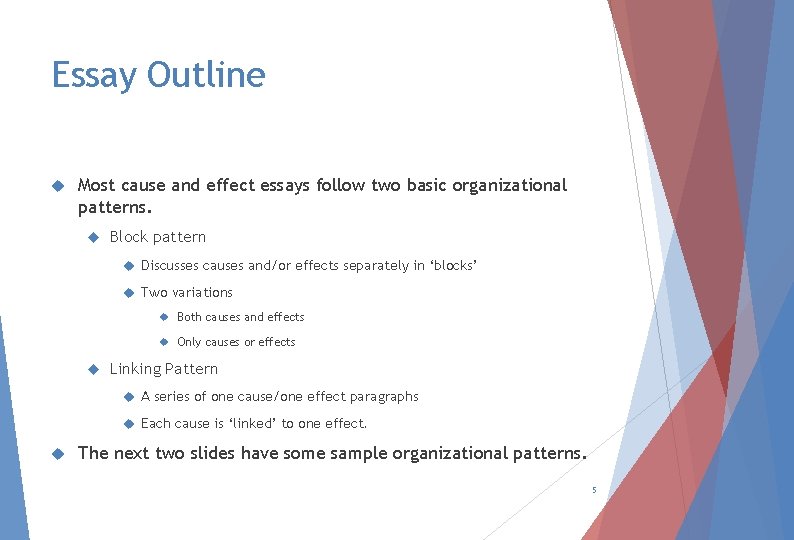 Essay Outline

Most cause and effect essays follow two basic organizational patterns.

Block pattern

Discusses causes and/or effects separately in ‘blocks’

Two variations

Both causes and effects

Only causes or effects

Linking Pattern

A series of one cause/one effect paragraphs

Each cause is ‘linked’ to one effect.

The next two slides have some sample organizational patterns.

5